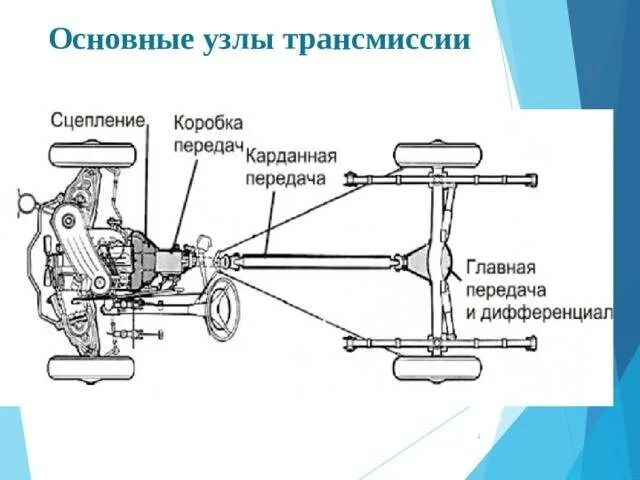 Основные узлы трансмиссии

Сцепление

Коробка передач

Карданная передача

Главная передача и дифференциал